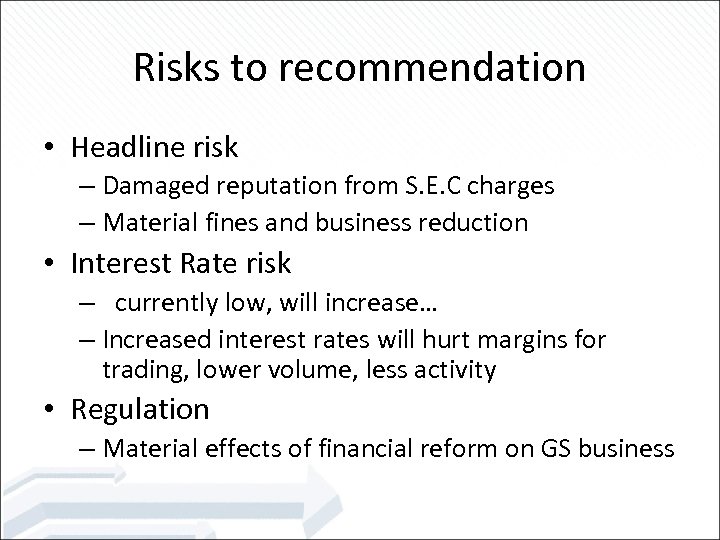 Risks to recommendation

• Headline risk
– Damaged reputation from S.E.C charges
– Material fines and business reduction
• Interest Rate risk
– currently low, will increase…
– Increased interest rates will hurt margins for trading, lower volume, less activity
• Regulation
– Material effects of financial reform on GS business